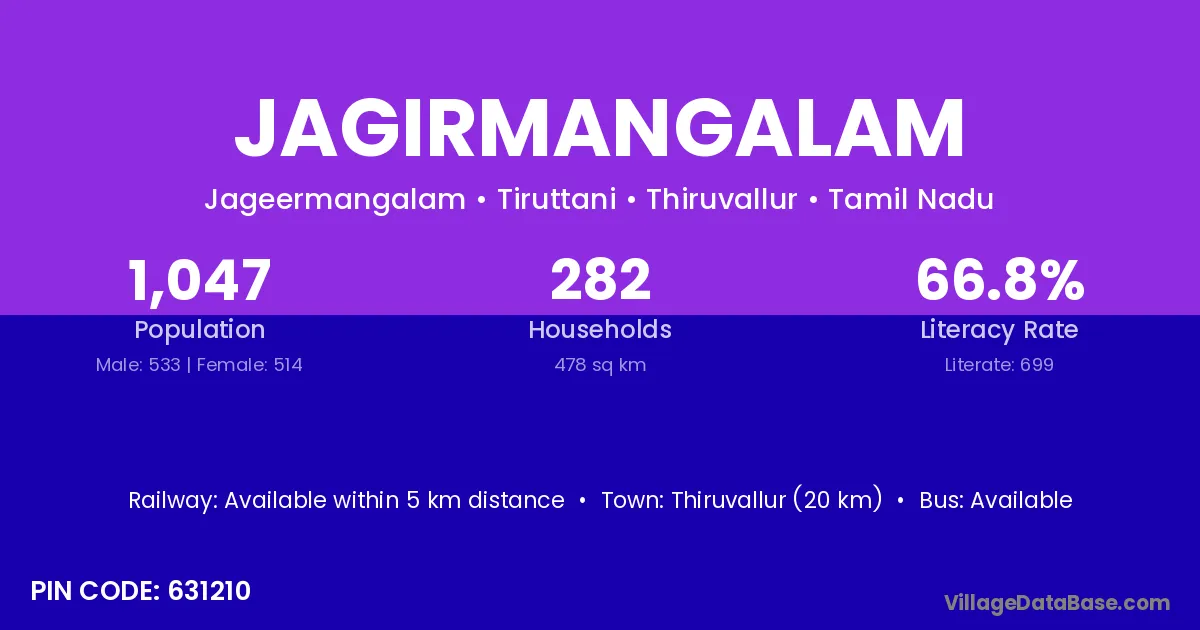 JAGIRMANGALAM

Jageermangalam • Tiruttani • Thiruvallur • Tamil Nadu

1,047
Population
Male: 533 | Female: 514

282
Households
478 sq km

66.8%
Literacy Rate
Literate: 699

Railway: Available within 5 km distance • Town: Thiruvallur (20 km) • Bus: Available

PIN CODE: 631210

VillageDataBase.com